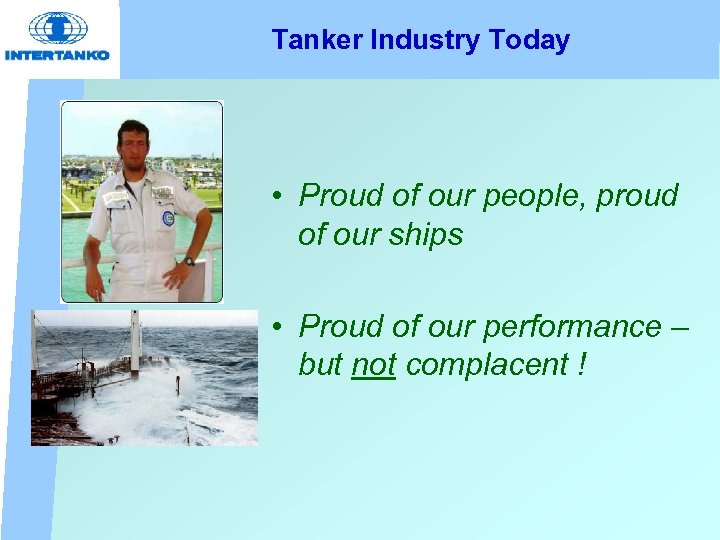 INTERTANKO

Tanker Industry Today

• Proud of our people, proud of our ships

• Proud of our performance – but not complacent !